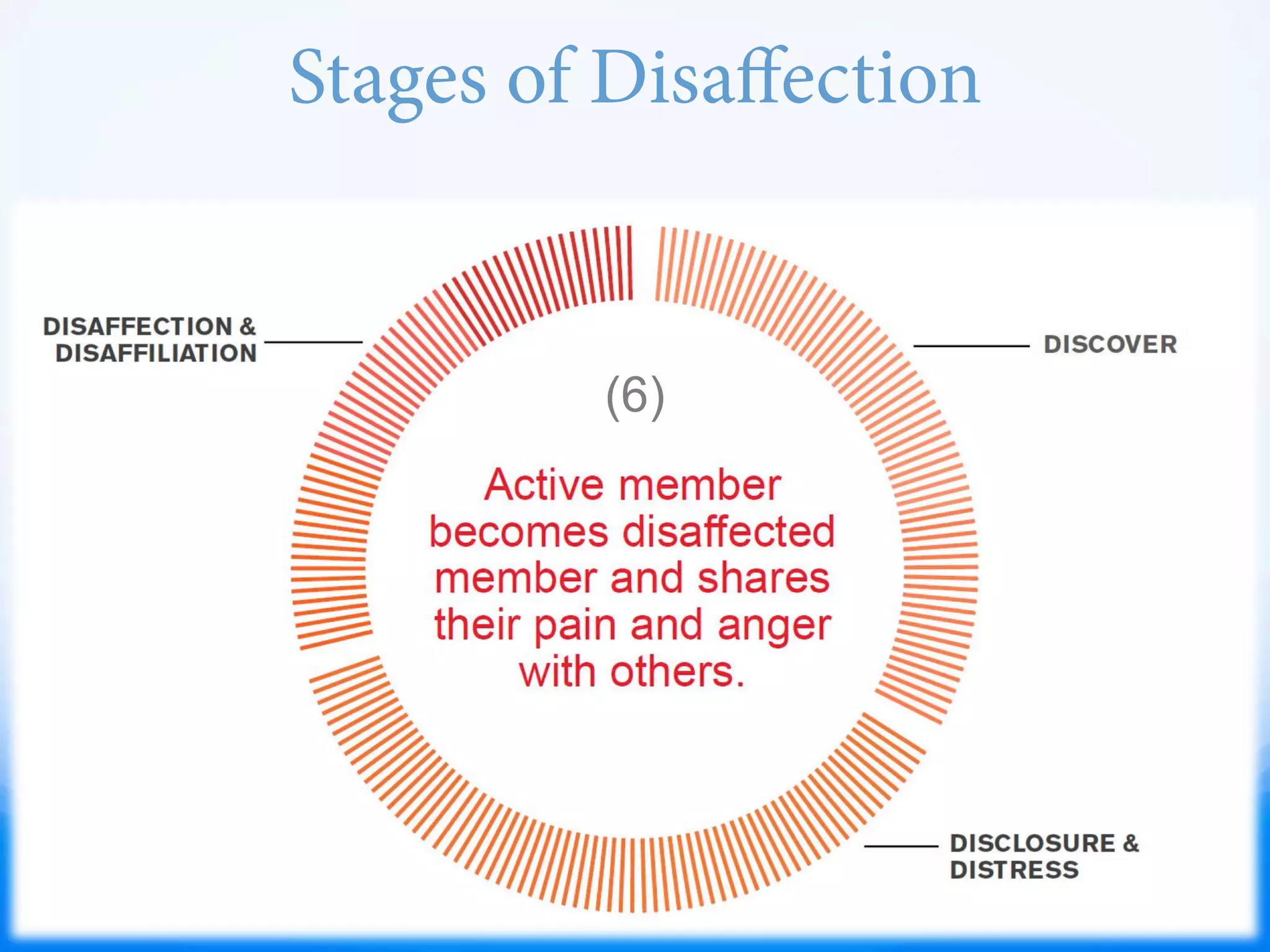 Stages of Disaffection

DISAFFECTION & DISAFFILIATION

DISCOVER

(6)

Active member becomes disaffected member and shares their pain and anger with others.

DISCLOSURE & DISTRESS